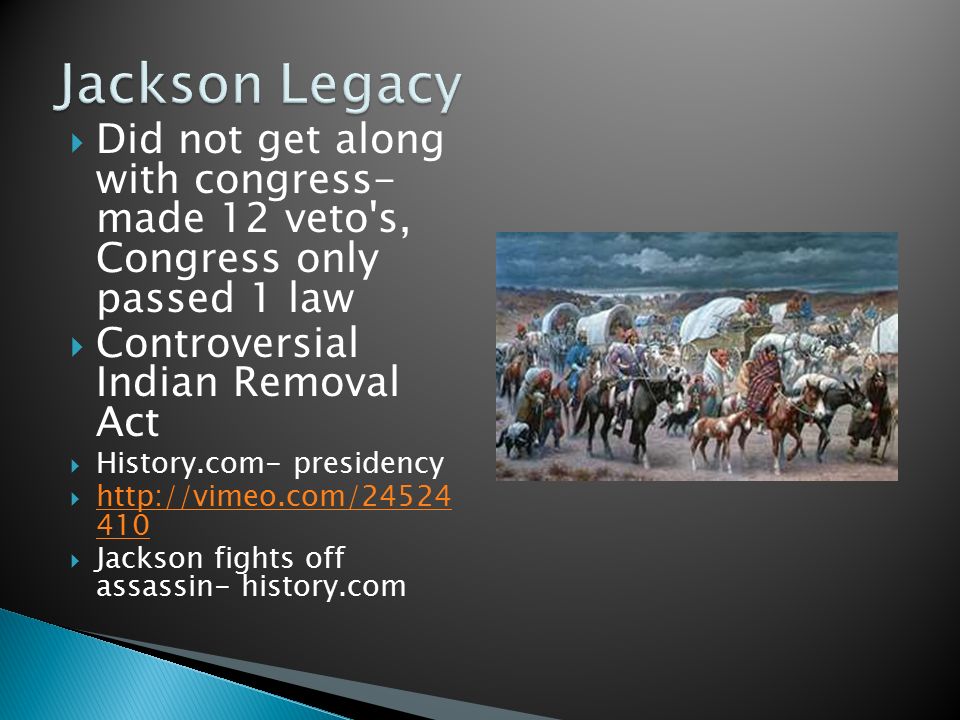 Jackson Legacy

Did not get along with congress- made 12 veto's, Congress only passed 1 law

Controversial Indian Removal Act

History.com- presidency

http://vimeo.com/24524410

Jackson fights off assassin- history.com